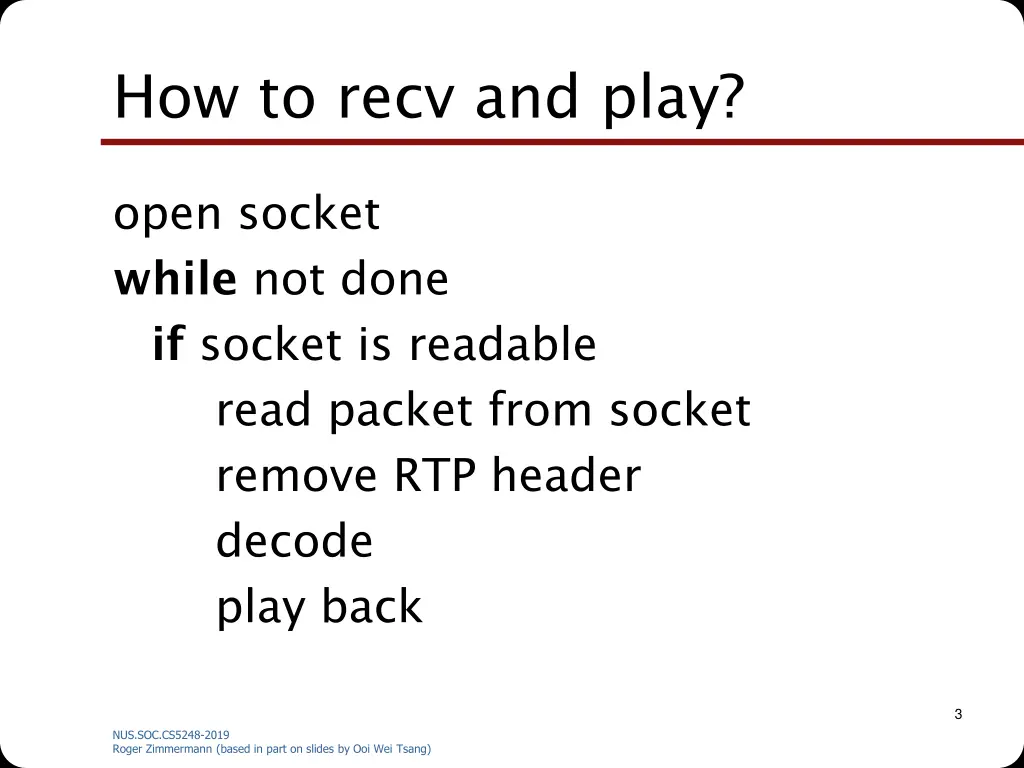 How to recv and play?

open socket
while not done
if socket is readable
read packet from socket
remove RTP header
decode
play back

3

NUS.SOC.CS5248-2019
Roger Zimmermann (based in part on slides by Ooi Wei Tsang)